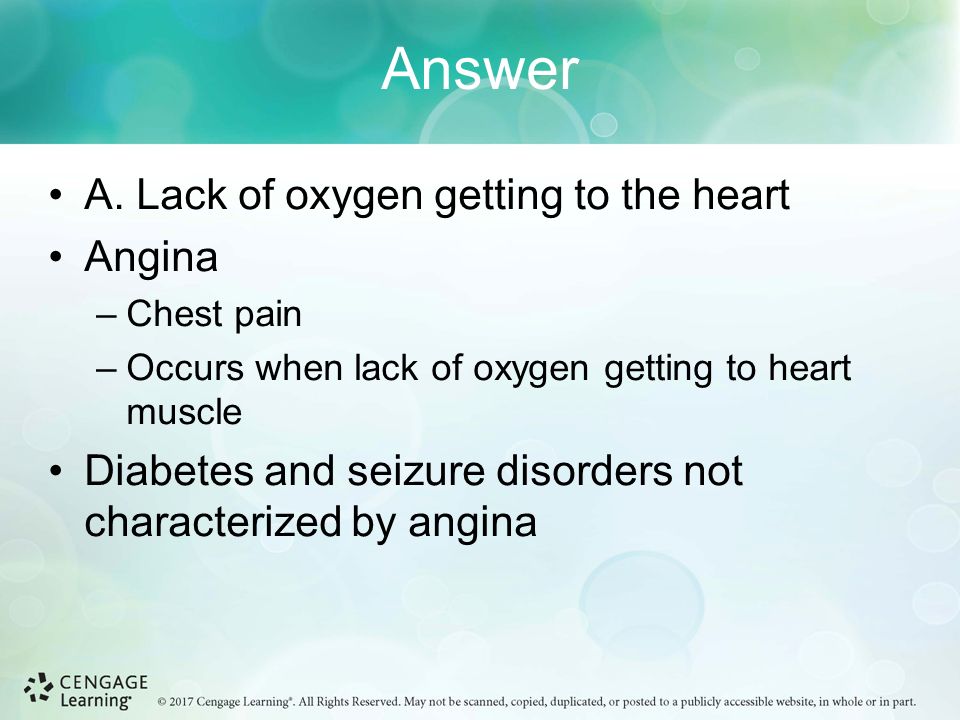 Answer

• A. Lack of oxygen getting to the heart
• Angina
– Chest pain
– Occurs when lack of oxygen getting to heart muscle
• Diabetes and seizure disorders not characterized by angina

CENGAGE Learning®

© 2017 Cengage Learning®. All Rights Reserved. May not be scanned, copied, duplicated, or posted to a publicly accessible website, in whole or in part.